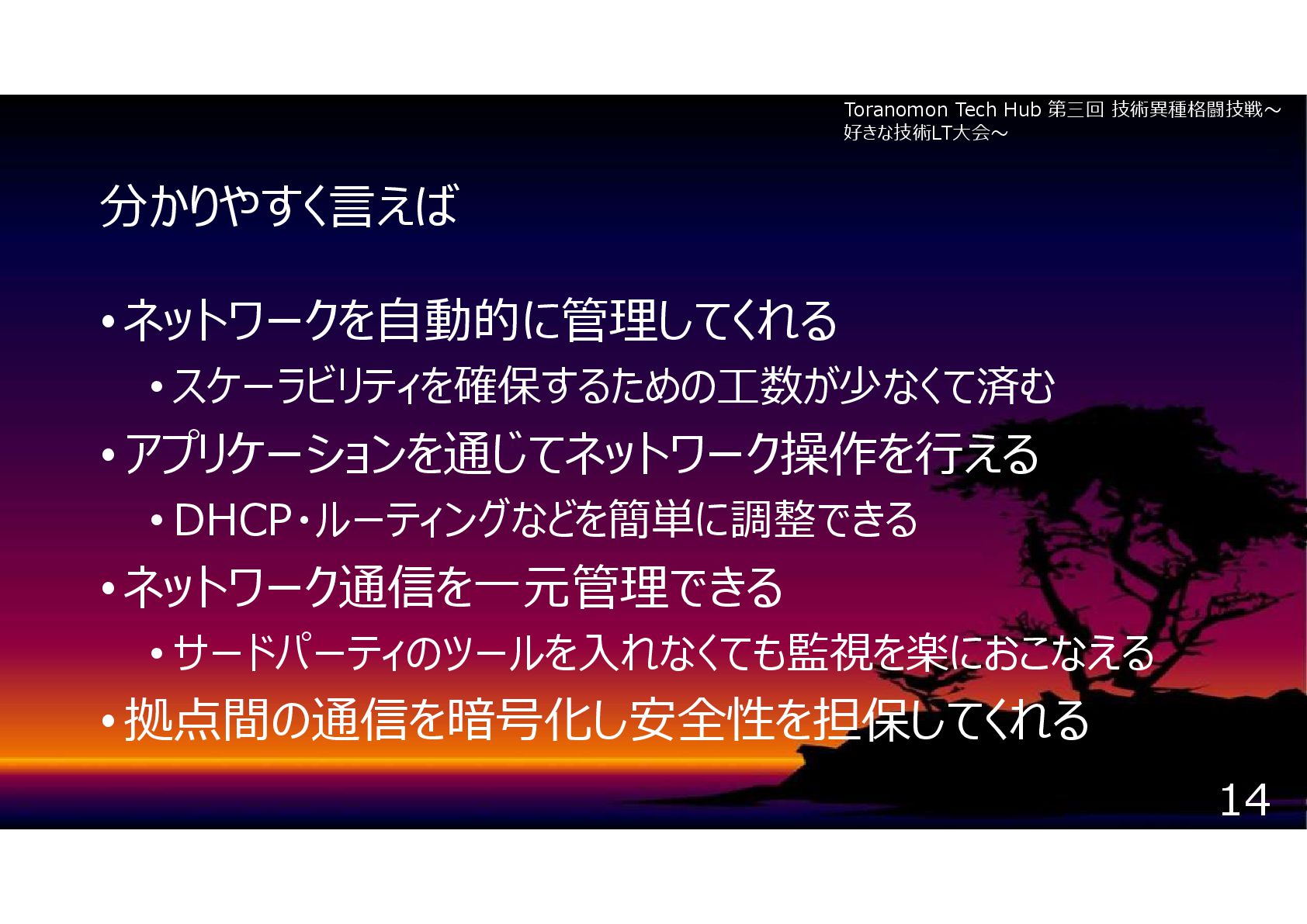 Toranomon Tech Hub 第三回 技術異種格闘技戦～好きな技術LT大会～

分かりやすく言えば

• ネットワークを自動的に管理してくれる
 • スケーラビリティを確保するための工数が少なくて済む
• アプリケーションを通じてネットワーク操作を行える
 • DHCP・ルーティングなどを簡単に調整できる
• ネットワーク通信を一元管理できる
 • サードパーティのツールを入れなくても監視を楽におこなえる
• 拠点間の通信を暗号化し安全性を担保してくれる

14